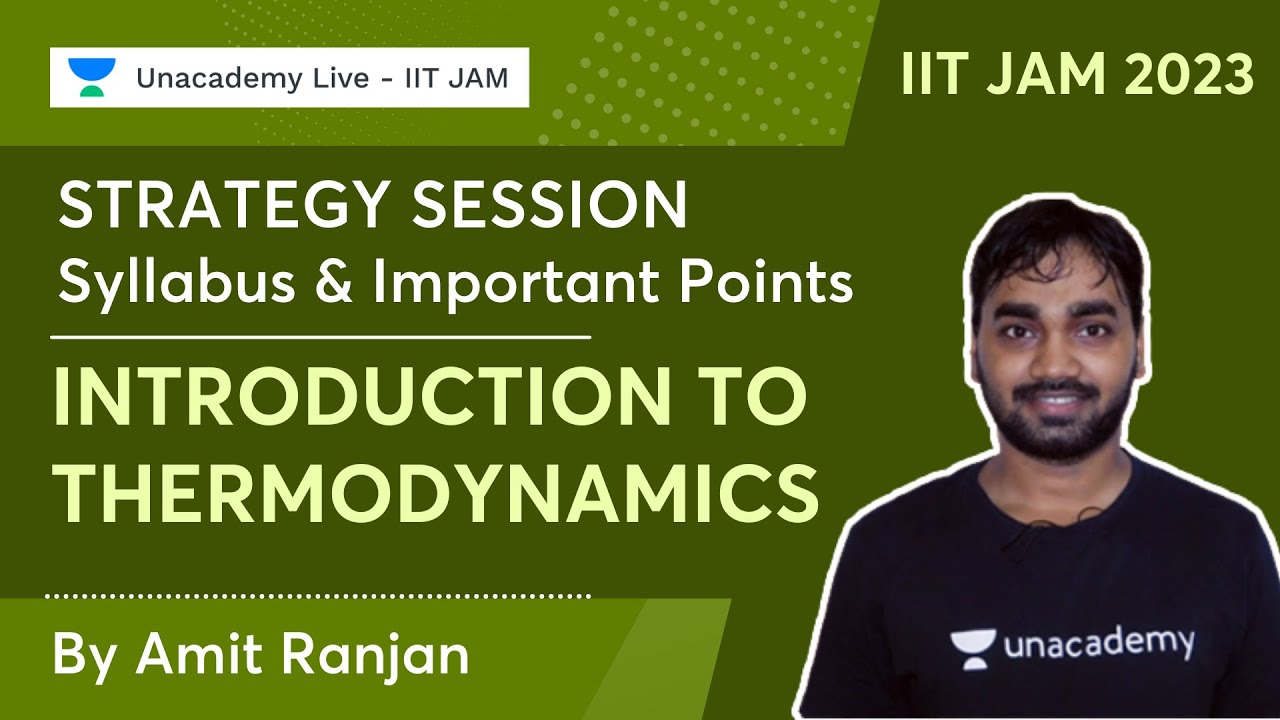 Unacademy Live - IIT JAM

IIT JAM 2023

STRATEGY SESSION
Syllabus & Important Points

INTRODUCTION TO THERMODYNAMICS

By Amit Ranjan

unacademy